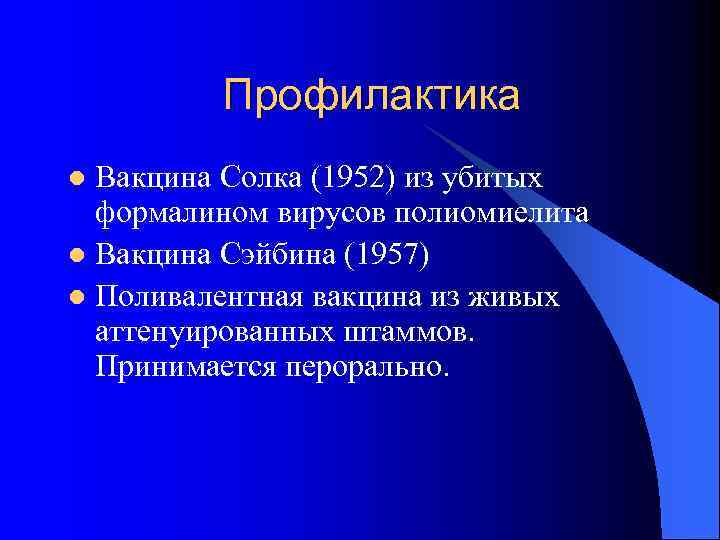 Профилактика

- Вакцина Солка (1952) из убитых формалином вирусов полиомиелита
- Вакцина Сэйбина (1957)
- Поливалентная вакцина из живых аттенуированных штаммов. Принимается перорально.